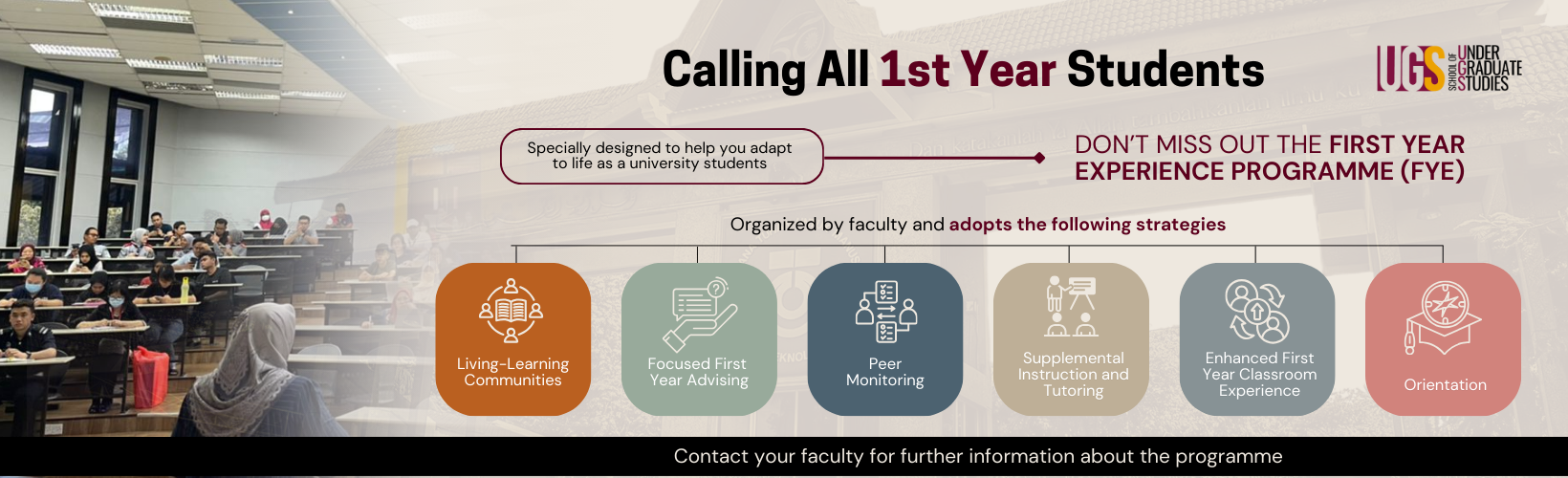 Calling All 1st Year Students

UGS SCHOOL OF UNDER GRADUATE STUDIES

Specially designed to help you adapt to life as a university students

DON'T MISS OUT THE FIRST YEAR EXPERIENCE PROGRAMME (FYE)

Organized by faculty and adopts the following strategies

Living-Learning Communities

Focused First Year Advising

Peer Monitoring

Supplemental Instruction and Tutoring

Enhanced First Year Classroom Experience

Orientation

Contact your faculty for further information about the programme